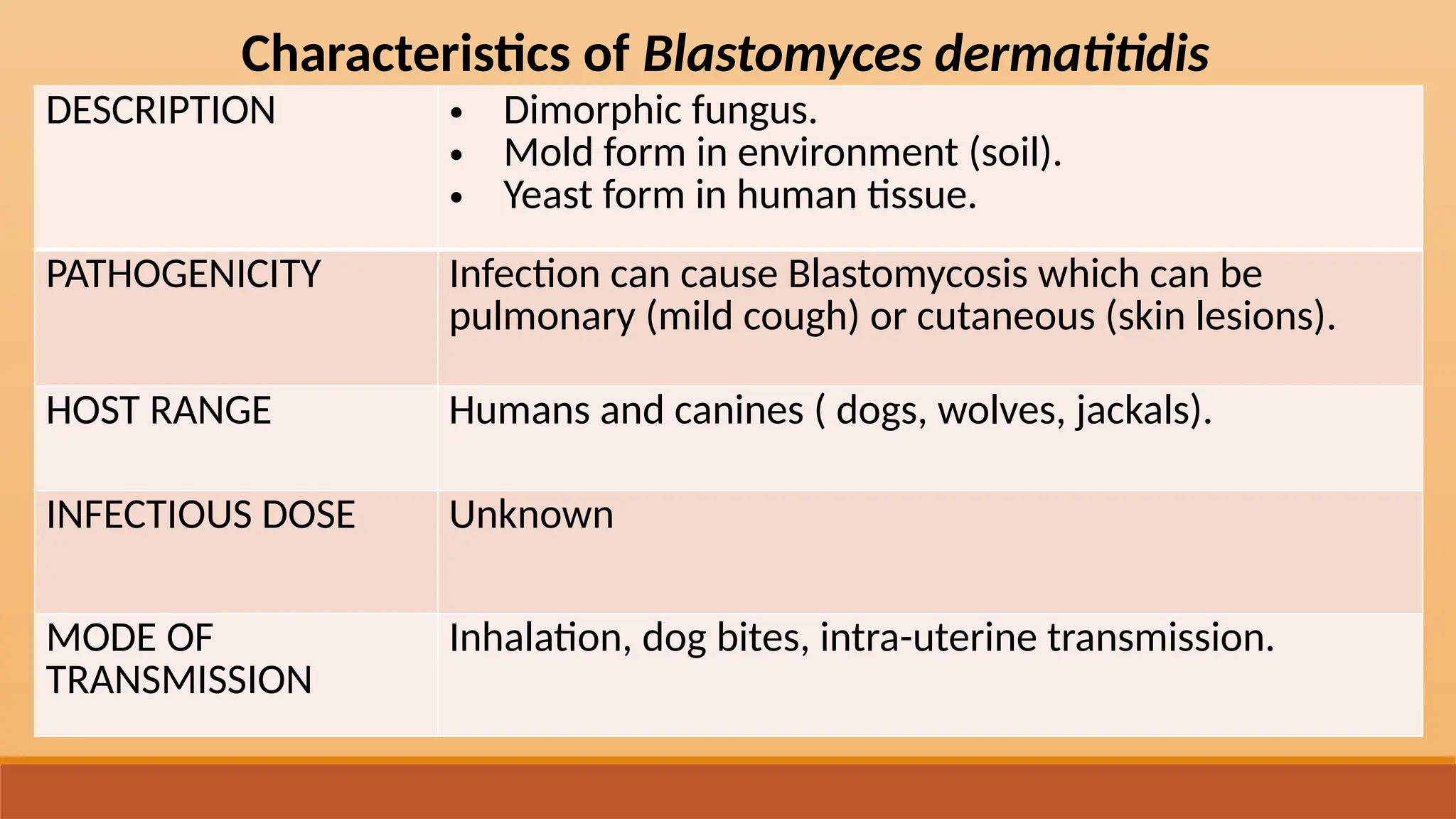 Characteristics of Blastomyces dermatitidis

| | |
|---|---|
| DESCRIPTION | • Dimorphic fungus. • Mold form in environment (soil). • Yeast form in human tissue. |
| PATHOGENICITY | Infection can cause Blastomycosis which can be pulmonary (mild cough) or cutaneous (skin lesions). |
| HOST RANGE | Humans and canines ( dogs, wolves, jackals). |
| INFECTIOUS DOSE | Unknown |
| MODE OF TRANSMISSION | Inhalation, dog bites, intra-uterine transmission. |